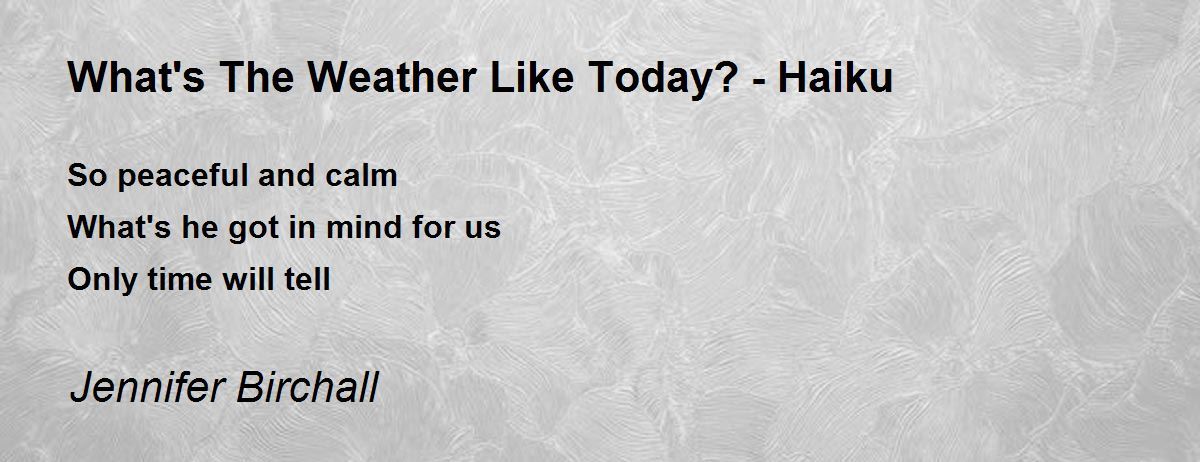 What's The Weather Like Today? - Haiku

So peaceful and calm
What's he got in mind for us
Only time will tell

Jennifer Birchall